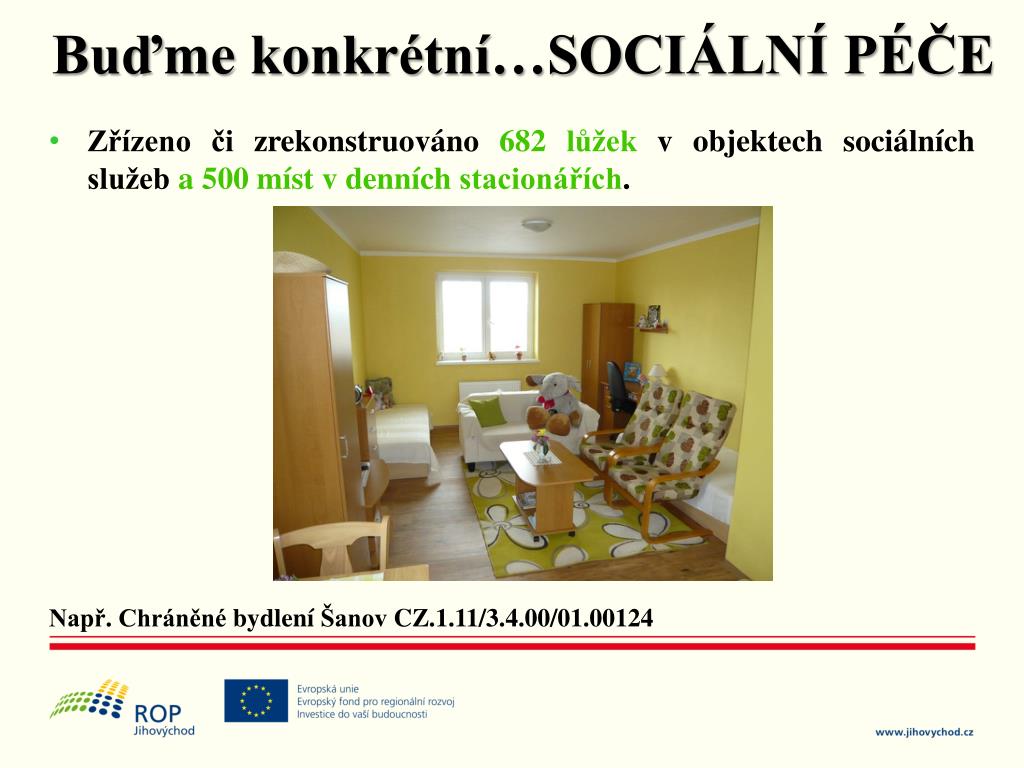 Buďme konkrétní…SOCIÁLNÍ PÉČE

• Zřízeno či zrekonstruováno 682 lůžek v objektech sociálních služeb a 500 míst v denních stacionářích.

Např. Chráněné bydlení Šanov CZ.1.11/3.4.00/01.00124

ROP Jihovýchod

Evropská unie
Evropský fond pro regionální rozvoj
Investice do vaší budoucnosti

www.jihovychod.cz